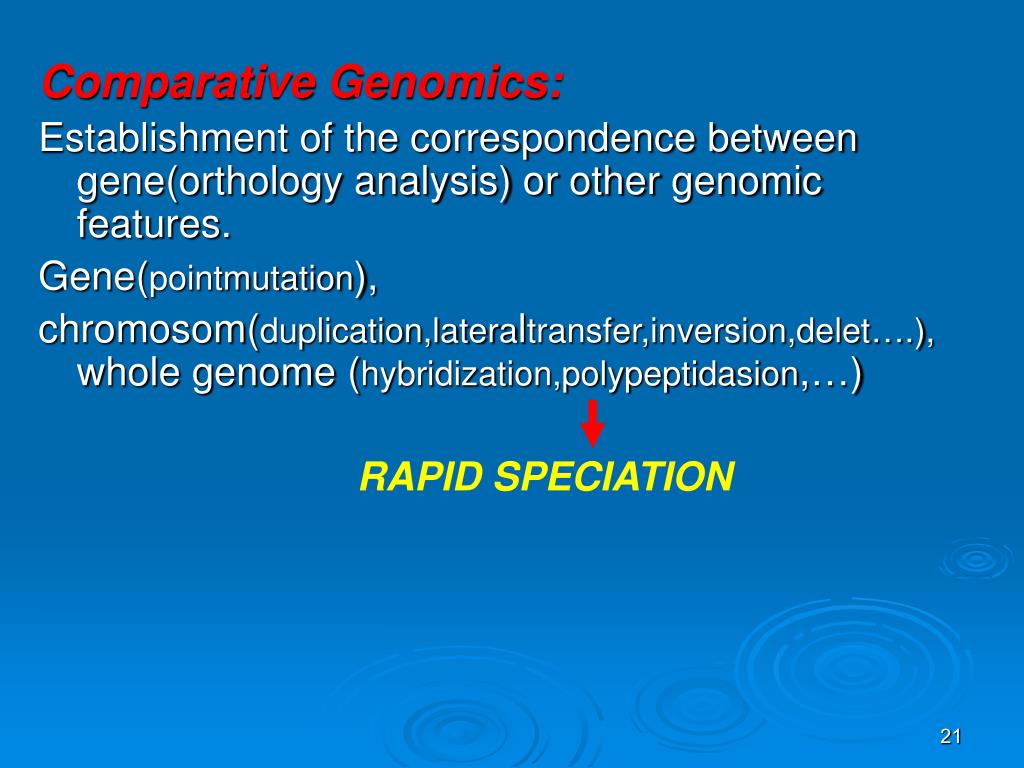 Comparative Genomics:

Establishment of the correspondence between gene(orthology analysis) or other genomic features.

Gene(pointmutation),

chromosom(duplication,lateraltransfer,inversion,delet….), whole genome (hybridization,polypeptidasion,…)

RAPID SPECIATION

21